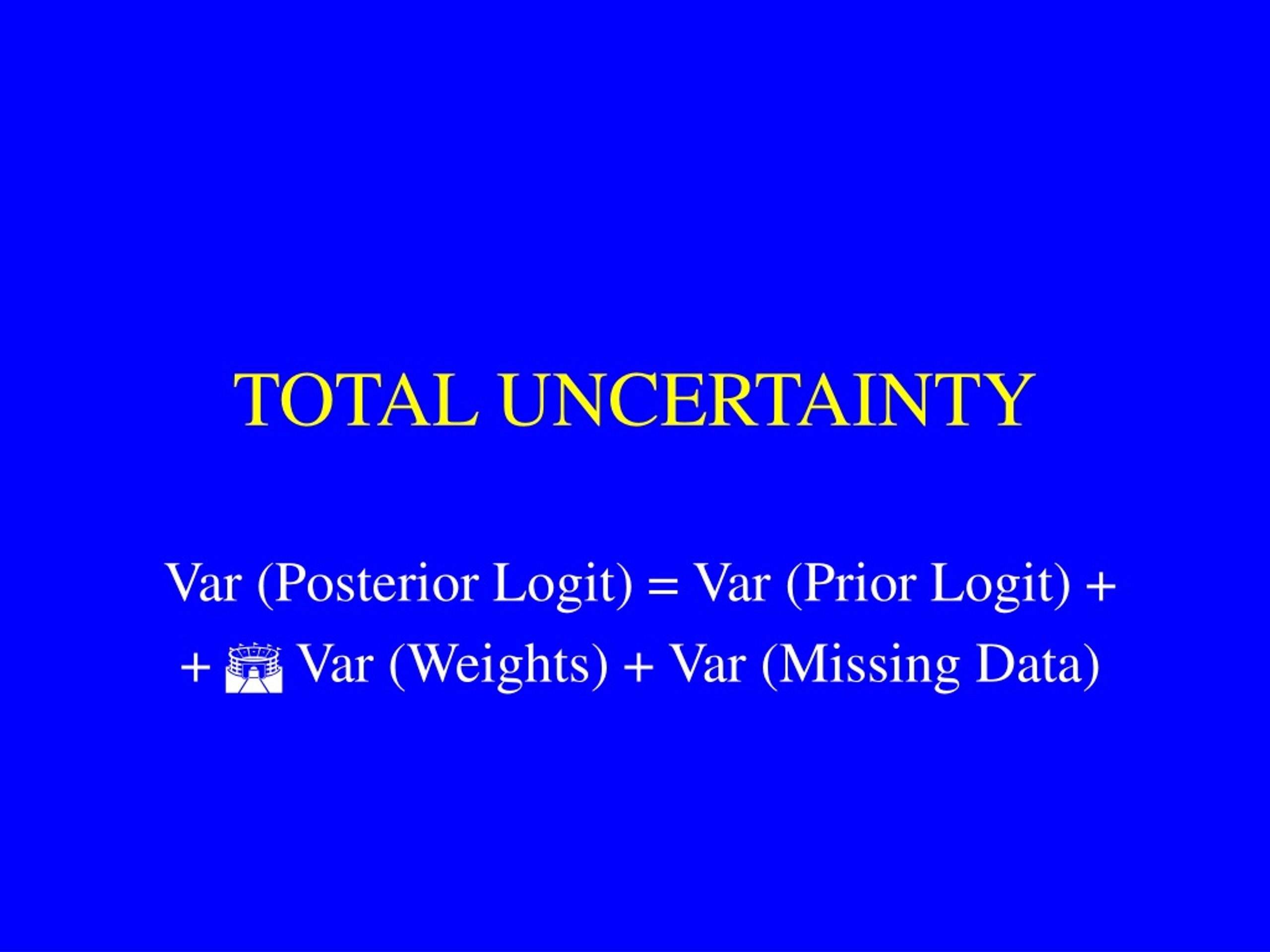 TOTAL UNCERTAINTY

Var (Posterior Logit) = Var (Prior Logit) + + Var (Weights) + Var (Missing Data)